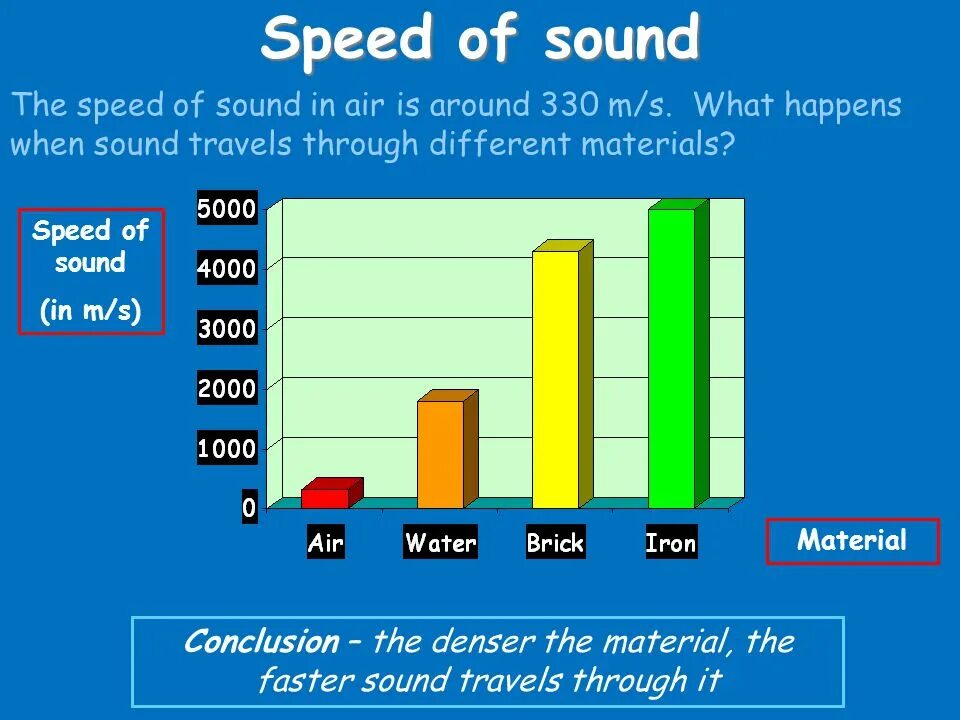 Speed of sound

The speed of sound in air is around 330 m/s. What happens when sound travels through different materials?

Speed of sound

(in m/s)

5000
4000
3000
2000
1000
0

Air
Water
Brick
Iron

Material

Conclusion – the denser the material, the faster sound travels through it